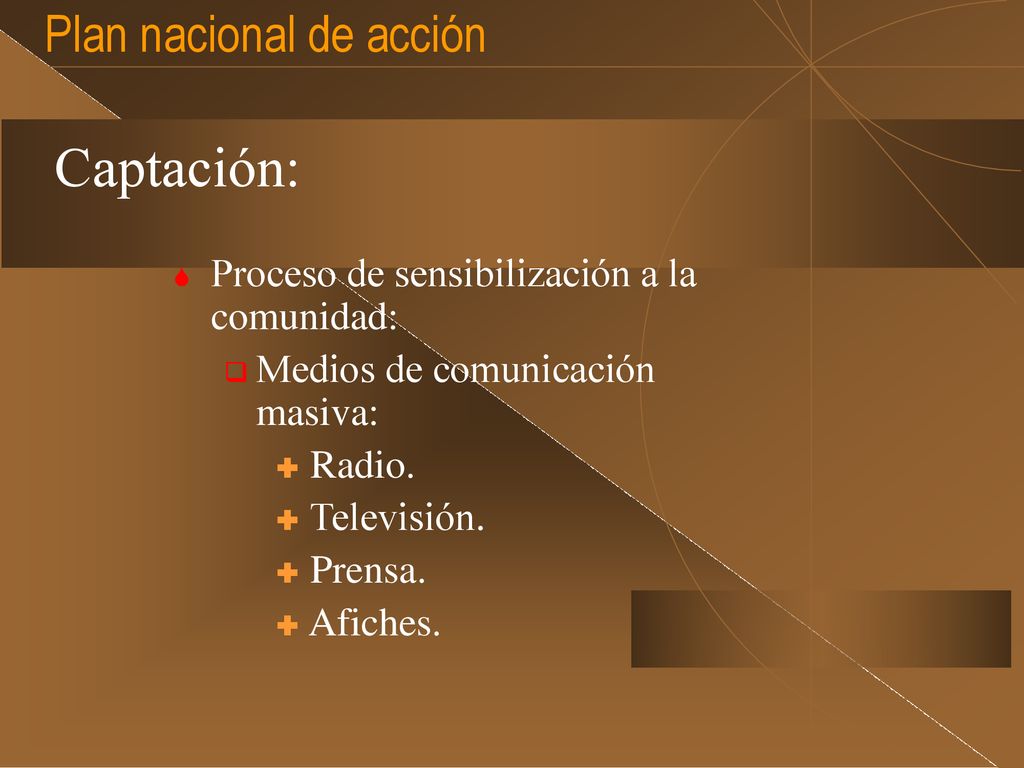 Plan nacional de acción

Captación:

Proceso de sensibilización a la comunidad:

Medios de comunicación masiva:

Radio.

Televisión.

Prensa.

Afiches.